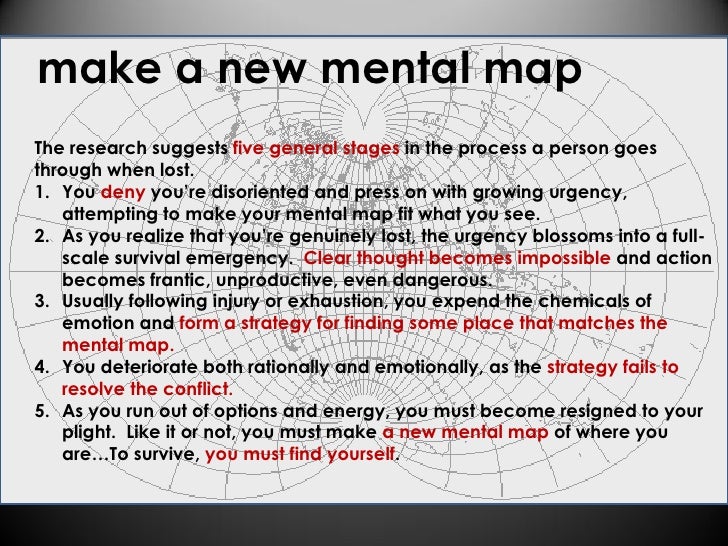 make a new mental map

The research suggests five general stages in the process a person goes through when lost.

1. You deny you're disoriented and press on with growing urgency, attempting to make your mental map fit what you see.
2. As you realize that you're genuinely lost, the urgency blossoms into a full-scale survival emergency. Clear thought becomes impossible and action becomes frantic, unproductive, even dangerous.
3. Usually following injury or exhaustion, you expend the chemicals of emotion and form a strategy for finding some place that matches the mental map.
4. You deteriorate both rationally and emotionally, as the strategy fails to resolve the conflict.
5. As you run out of options and energy, you must become resigned to your plight. Like it or not, you must make a new mental map of where you are…To survive, you must find yourself.